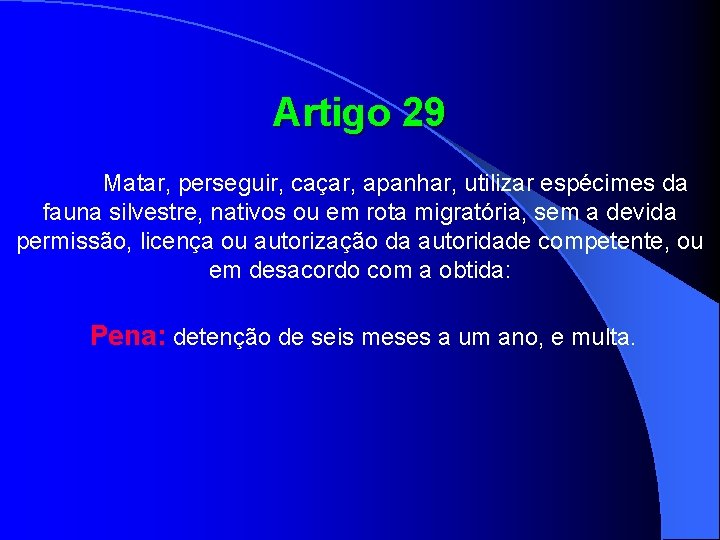 Artigo 29

Matar, perseguir, caçar, apanhar, utilizar espécimes da fauna silvestre, nativos ou em rota migratória, sem a devida permissão, licença ou autorização da autoridade competente, ou em desacordo com a obtida:

Pena: detenção de seis meses a um ano, e multa.